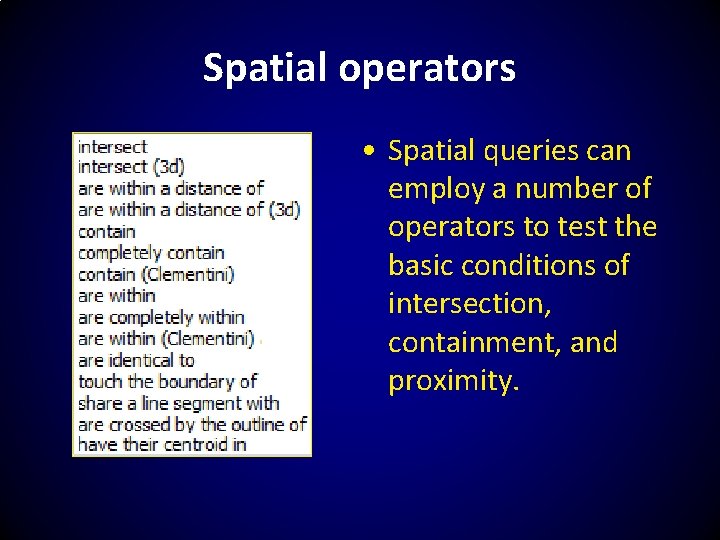 Spatial operators

intersect
intersect (3d)
are within a distance of
are within a distance of (3d)
contain
completely contain
contain (Clementini)
are within
are completely within
are within (Clementini)
are identical to
touch the boundary of
share a line segment with
are crossed by the outline of
have their centroid in

• Spatial queries can employ a number of operators to test the basic conditions of intersection, containment, and proximity.